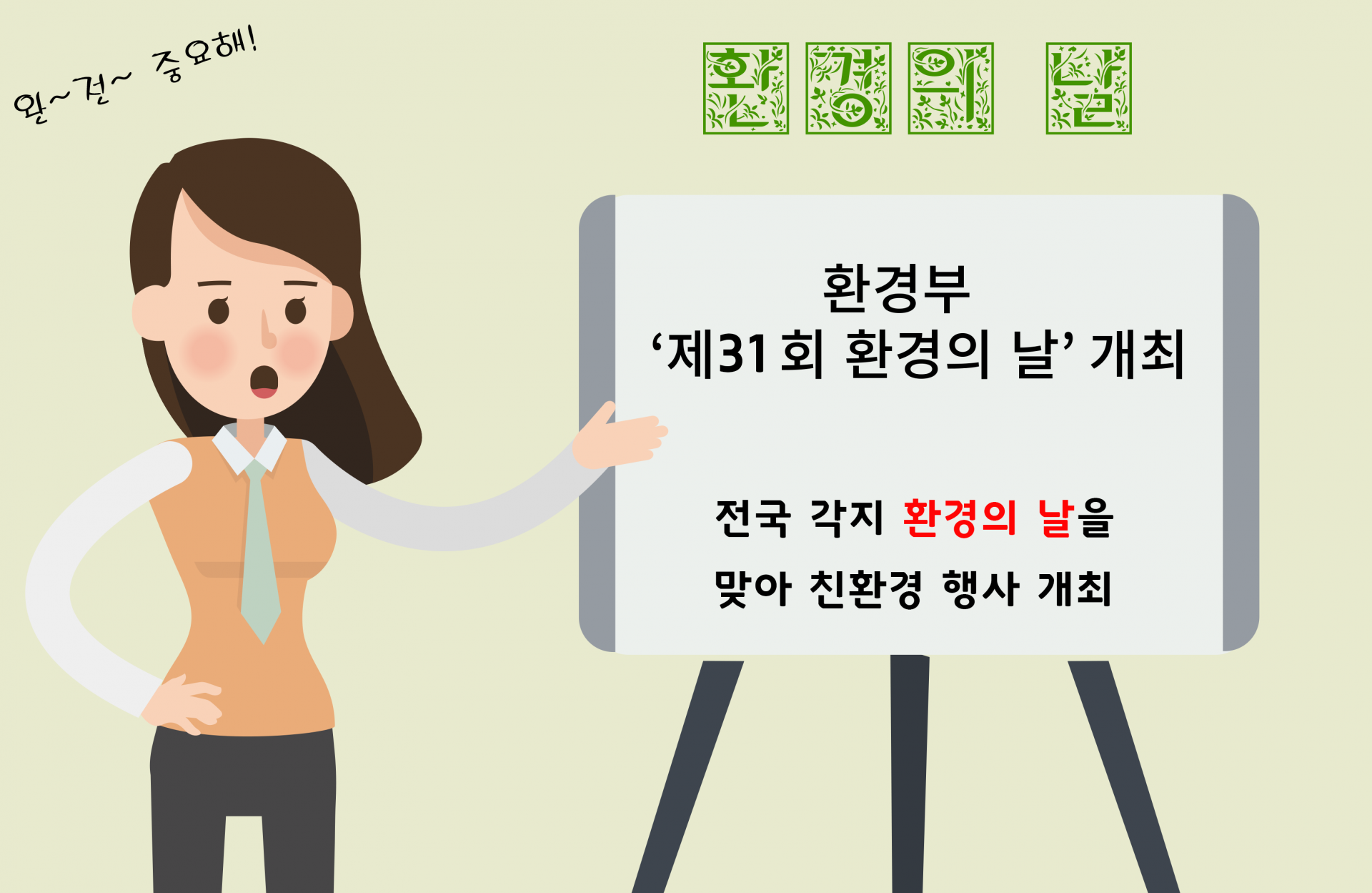 완~전~ 중요해!

환경의 날

환경부
‘제31회 환경의 날’ 개최

전국 각지 환경의 날을
맞아 친환경 행사 개최